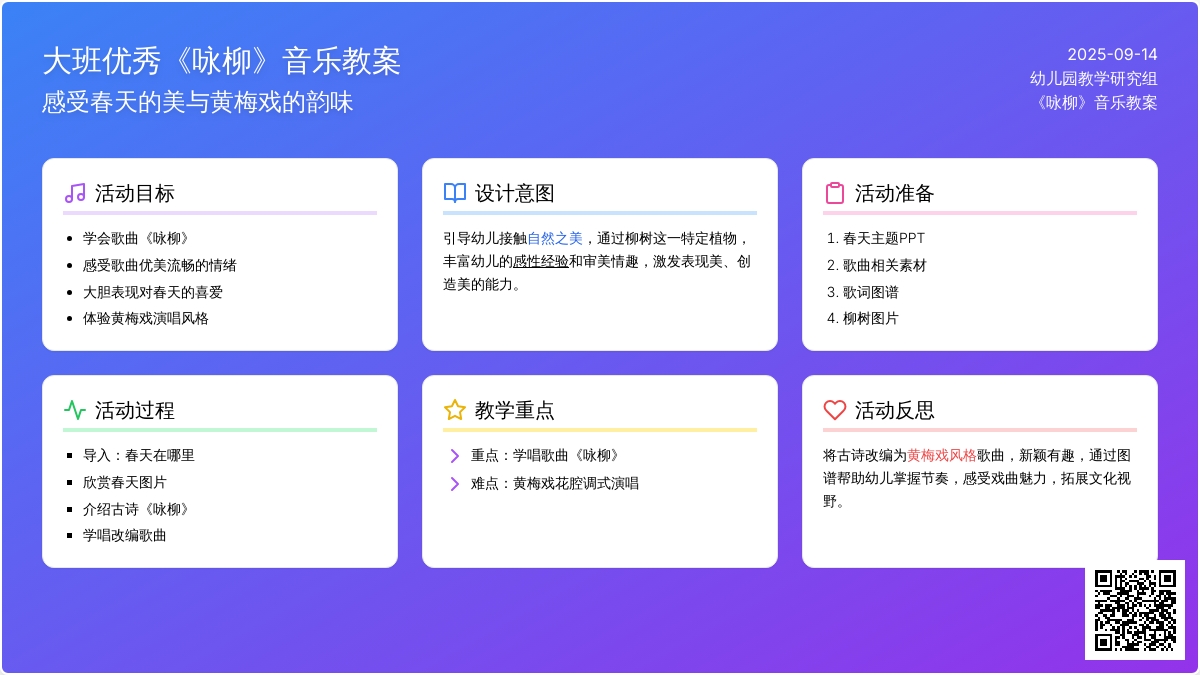 大班优秀《咏柳》音乐教案
感受春天的美与黄梅戏的韵味

2025-09-14
幼儿园教学研究组
《咏柳》音乐教案

活动目标

- 学会歌曲《咏柳》
- 感受歌曲优美流畅的情绪
- 大胆表现对春天的喜爱
- 体验黄梅戏演唱风格

设计意图

引导幼儿接触自然之美，通过柳树这一特定植物，丰富幼儿的感性经验和审美情趣，激发表现美、创造美的能力。

活动准备

1. 春天主题PPT
2. 歌曲相关素材
3. 歌词图谱
4. 柳树图片

活动过程

- 导入：春天在哪里
- 欣赏春天图片
- 介绍古诗《咏柳》
- 学唱改编歌曲

教学重点

重点：学唱歌曲《咏柳》
难点：黄梅戏花腔调式演唱

活动反思

将古诗改编为黄梅戏风格歌曲，新颖有趣，通过图谱帮助幼儿掌握节奏，感受戏曲魅力，拓展文化视野。